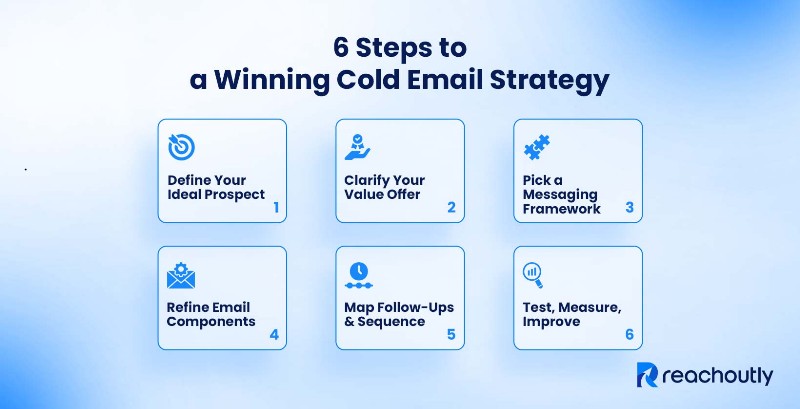 6 Steps to a Winning Cold Email Strategy

Define Your Ideal Prospect 1

Clarify Your Value Offer 2

Pick a Messaging Framework 3

Refine Email Components 4

Map Follow-Ups & Sequence 5

Test, Measure, Improve 6

reachoutly